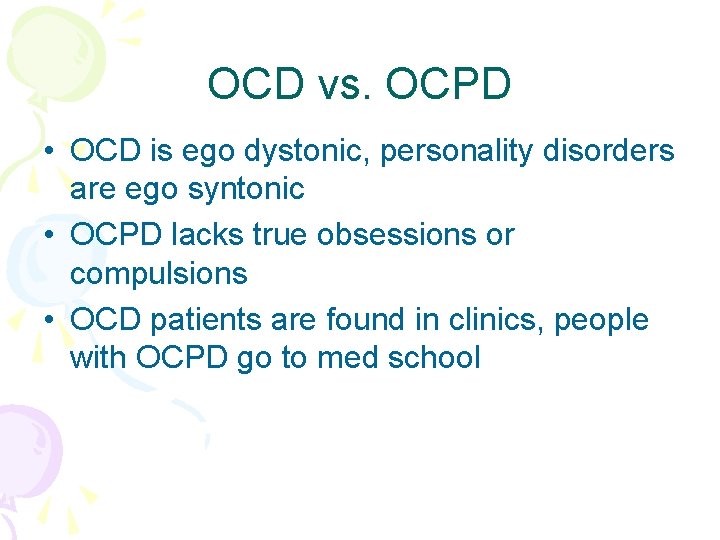 OCD vs. OCPD

• OCD is ego dystonic, personality disorders are ego syntonic
• OCPD lacks true obsessions or compulsions
• OCD patients are found in clinics, people with OCPD go to med school